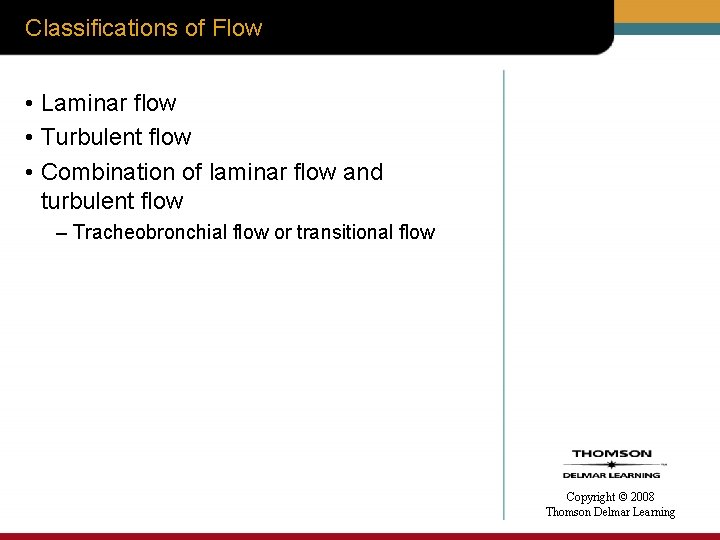 Classifications of Flow

• Laminar flow
• Turbulent flow
• Combination of laminar flow and turbulent flow
– Tracheobronchial flow or transitional flow

THOMSON
DELMAR LEARNING

Copyright © 2008
Thomson Delmar Learning